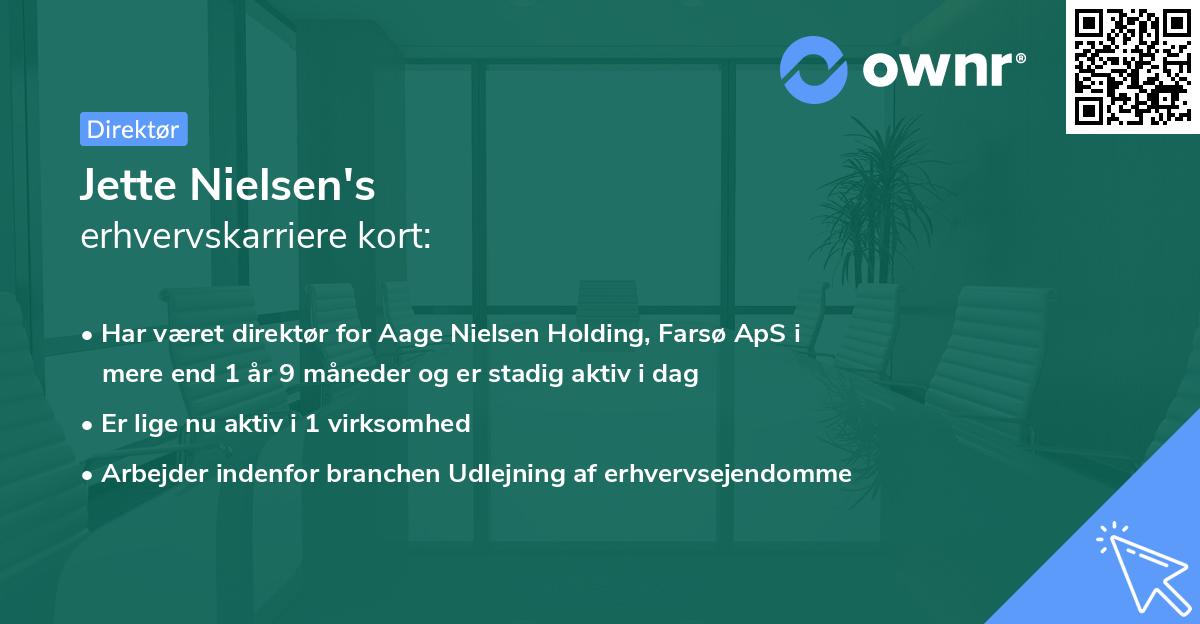 ownr®

Direktør

Jette Nielsen's
erhvervskarriere kort:

• Har været direktør for Aage Nielsen Holding, Farsø ApS i mere end 1 år 9 måneder og er stadig aktiv i dag
• Er lige nu aktiv i 1 virksomhed
• Arbejder indenfor branchen Udlejning af erhvervsejendomme